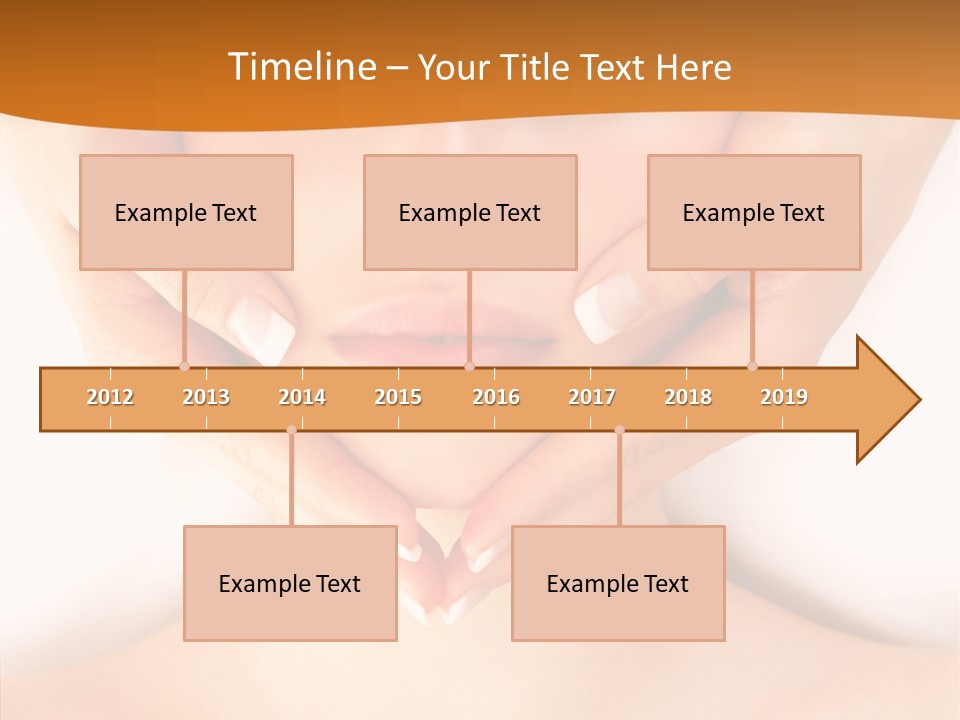 Timeline – Your Title Text Here

Example Text

Example Text

Example Text

2012 2013 2014 2015 2016 2017 2018 2019

Example Text

Example Text